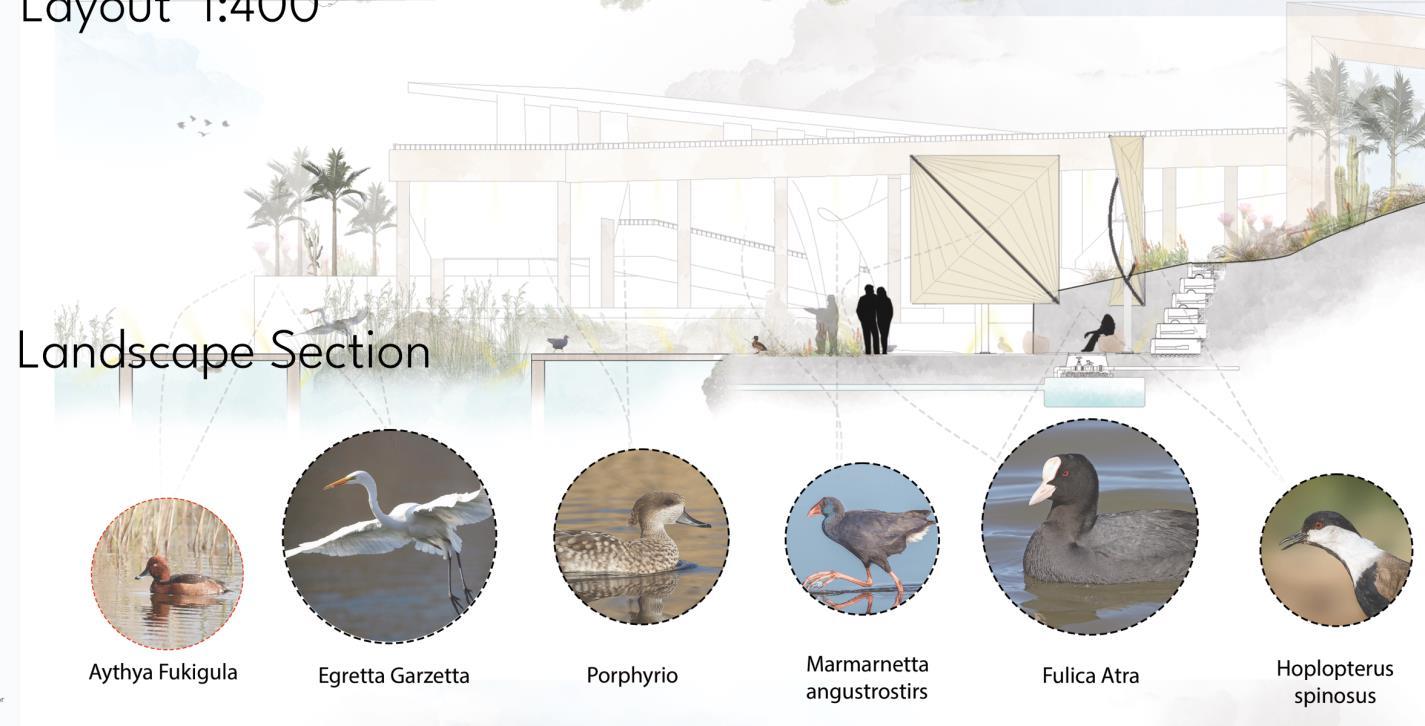 Layout 1:400

Landscape Section

Aythya Fukigula

Egretta Garzetta

Porphyrio

Marmarnetta angustrostirs

Fulica Atra

Hoplopterus spinosus